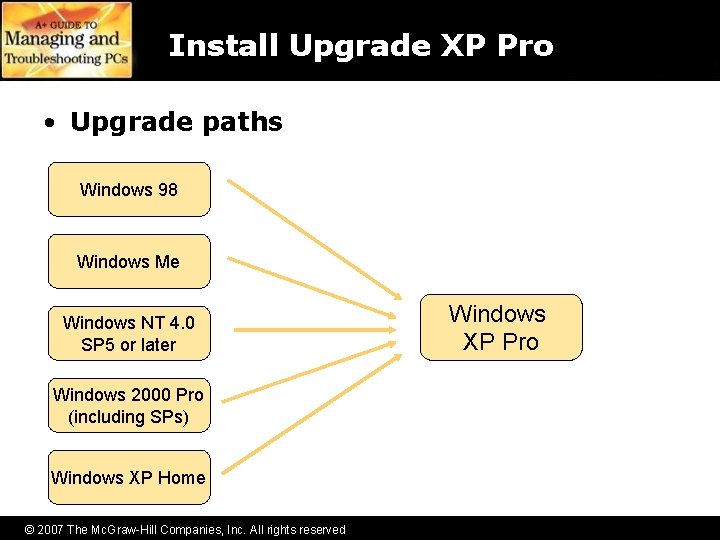 A+ GUIDE TO
Managing and
Troubleshooting PCs

Install Upgrade XP Pro

• Upgrade paths

Windows 98

Windows Me

Windows NT 4.0 SP5 or later

Windows 2000 Pro (including SPs)

Windows XP Home

Windows XP Pro

© 2007 The McGraw-Hill Companies, Inc. All rights reserved